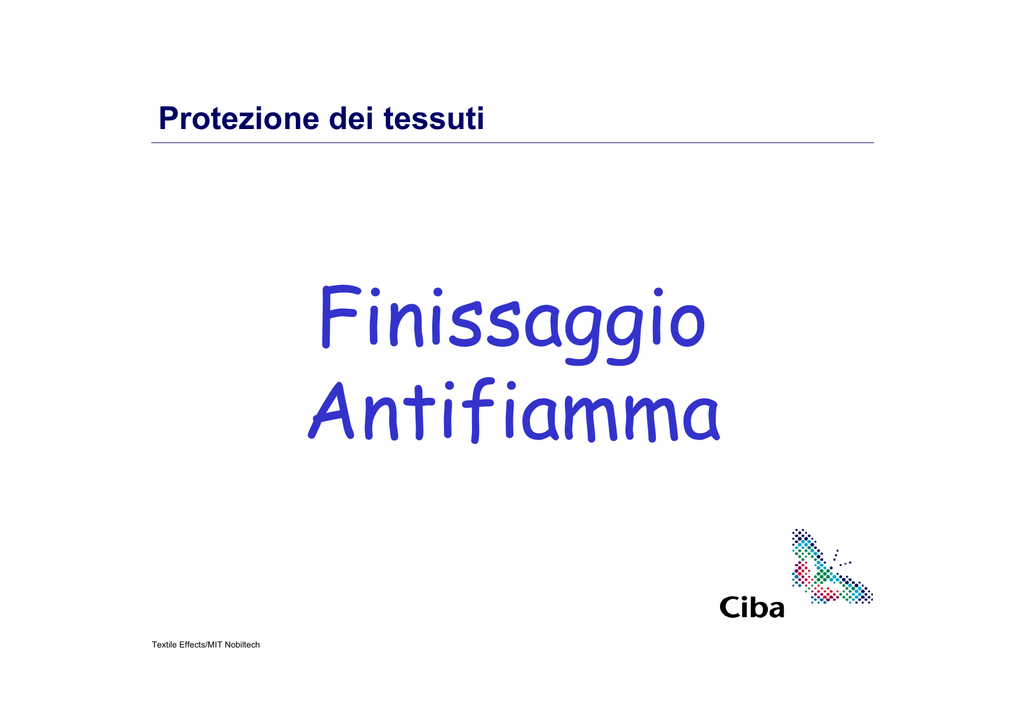 Protezione dei tessuti

Finissaggio Antifiamma

Ciba

Textile Effects/MIT Nobiltech